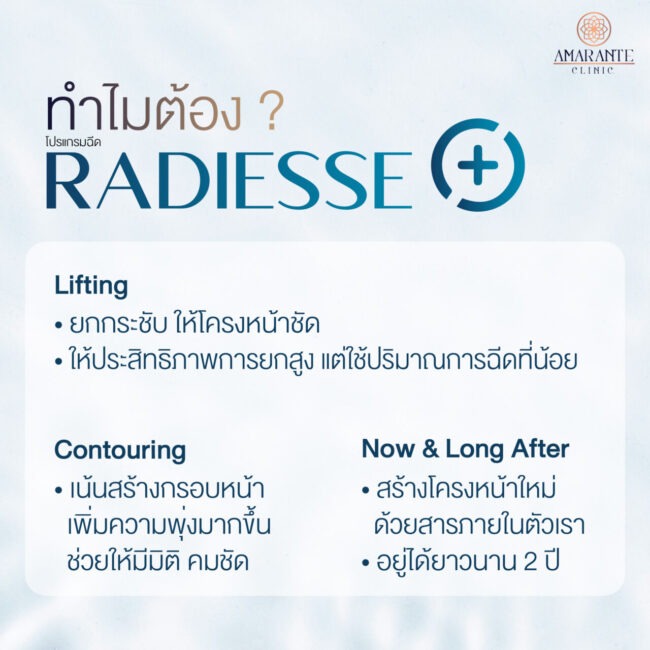 AMARANTE
CLINIC

ทำไมต้อง ?
โปรแกรมฉีด
RADIESSE +

Lifting
• ยกกระชับ ให้โครงหน้าชัด
• ให้ประสิทธิภาพการยกสูง แต่ใช้ปริมาณการฉีดที่น้อย

Contouring
• เน้นสร้างกรอบหน้า เพิ่มความพุ่งมากขึ้น ช่วยให้มีมิติ คมชัด

Now & Long After
• สร้างโครงหน้าใหม่ ด้วยสารภายในตัวเรา
• อยู่ได้ยาวนาน 2 ปี